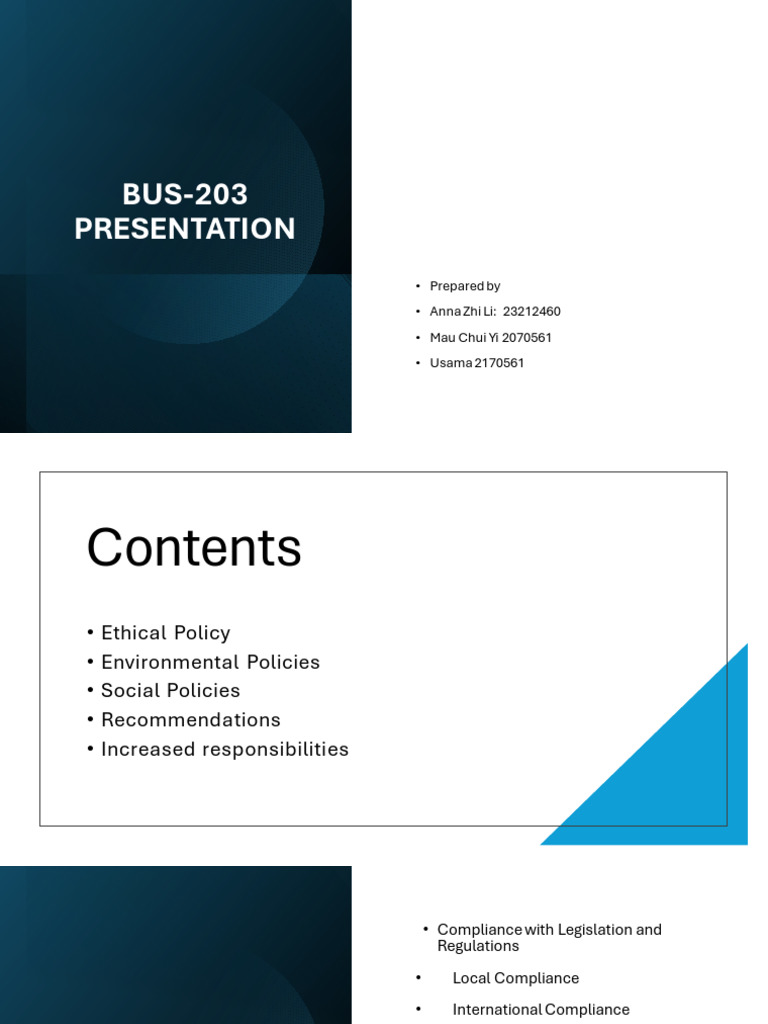 BUS-203 PRESENTATION

• Prepared by
• Anna Zhi Li: 23212460
• Mau Chui Yi 2070561
• Usama 2170561

Contents

• Ethical Policy
• Environmental Policies
• Social Policies
• Recommendations
• Increased responsibilities

• Compliance with Legislation and Regulations
• Local Compliance
• International Compliance